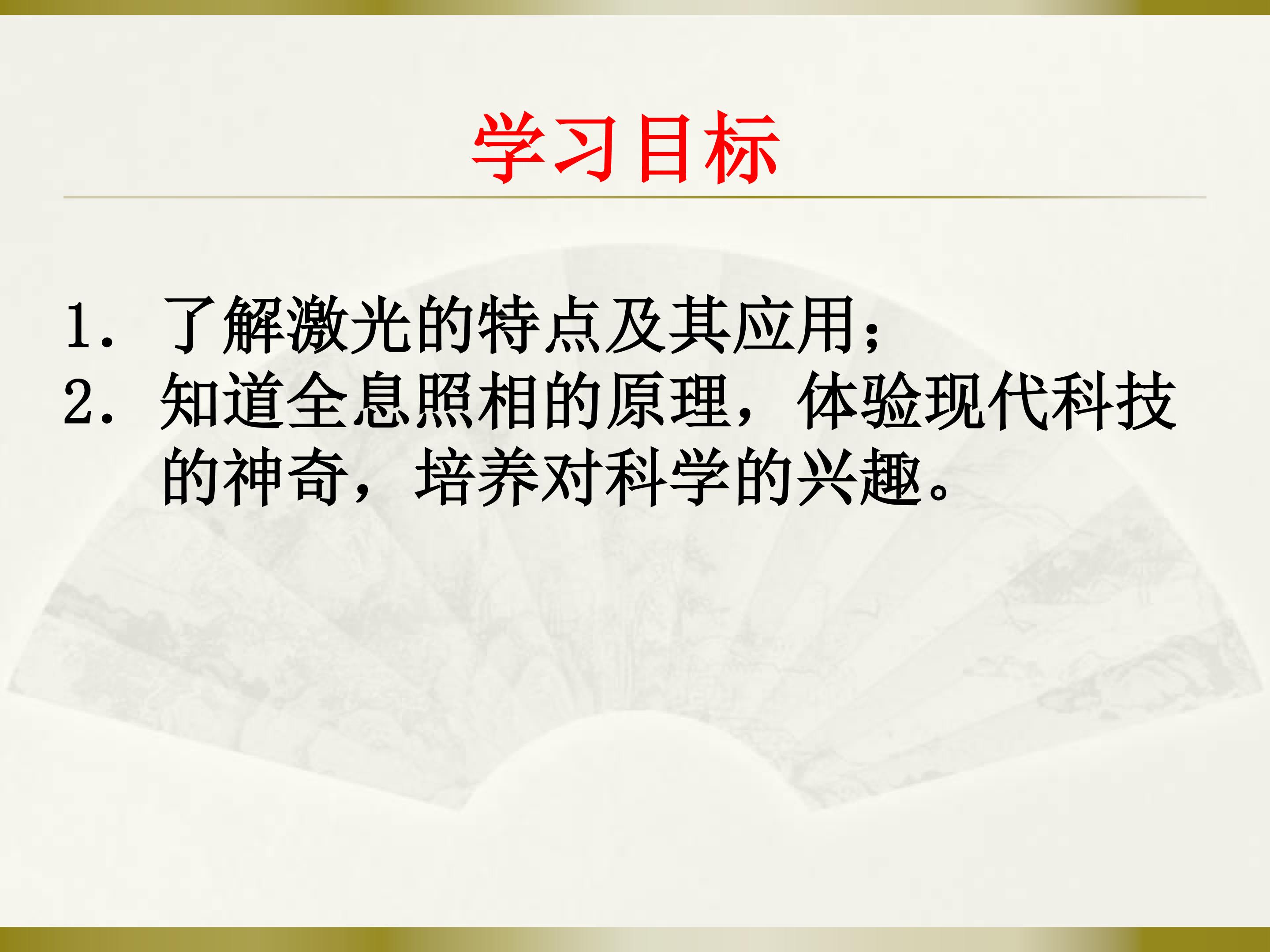 学习目标

1.了解激光的特点及其应用；
2.知道全息照相的原理，体验现代科技的神奇，培养对科学的兴趣。